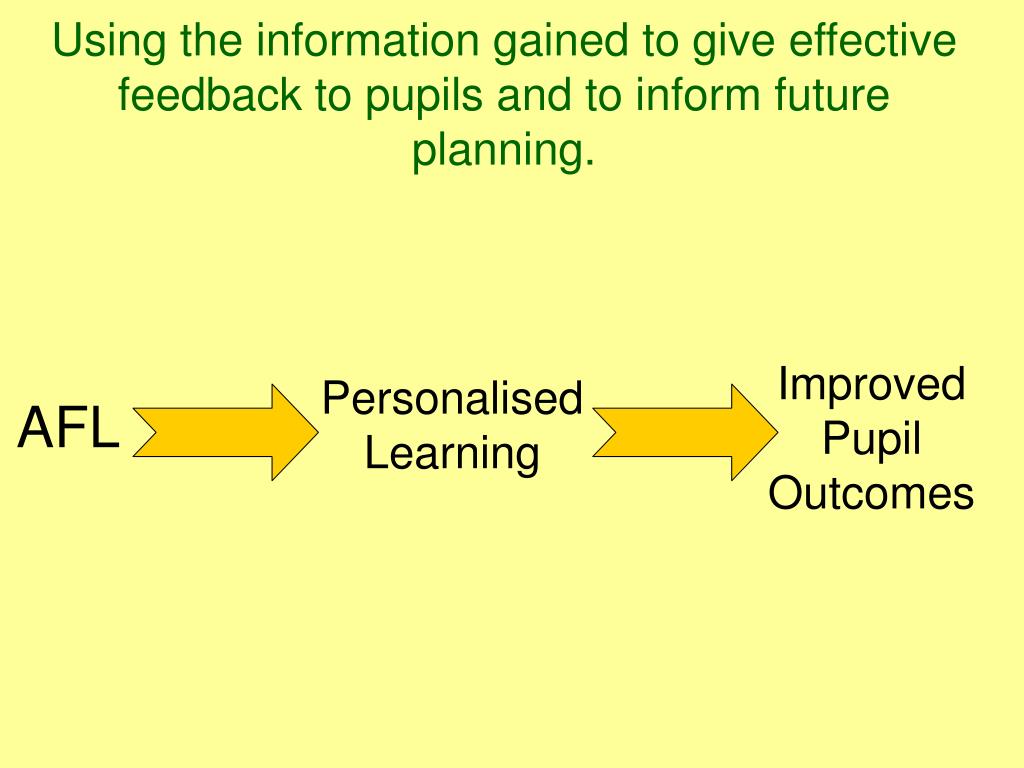 Using the information gained to give effective feedback to pupils and to inform future planning.

AFL

Personalised Learning

Improved Pupil Outcomes